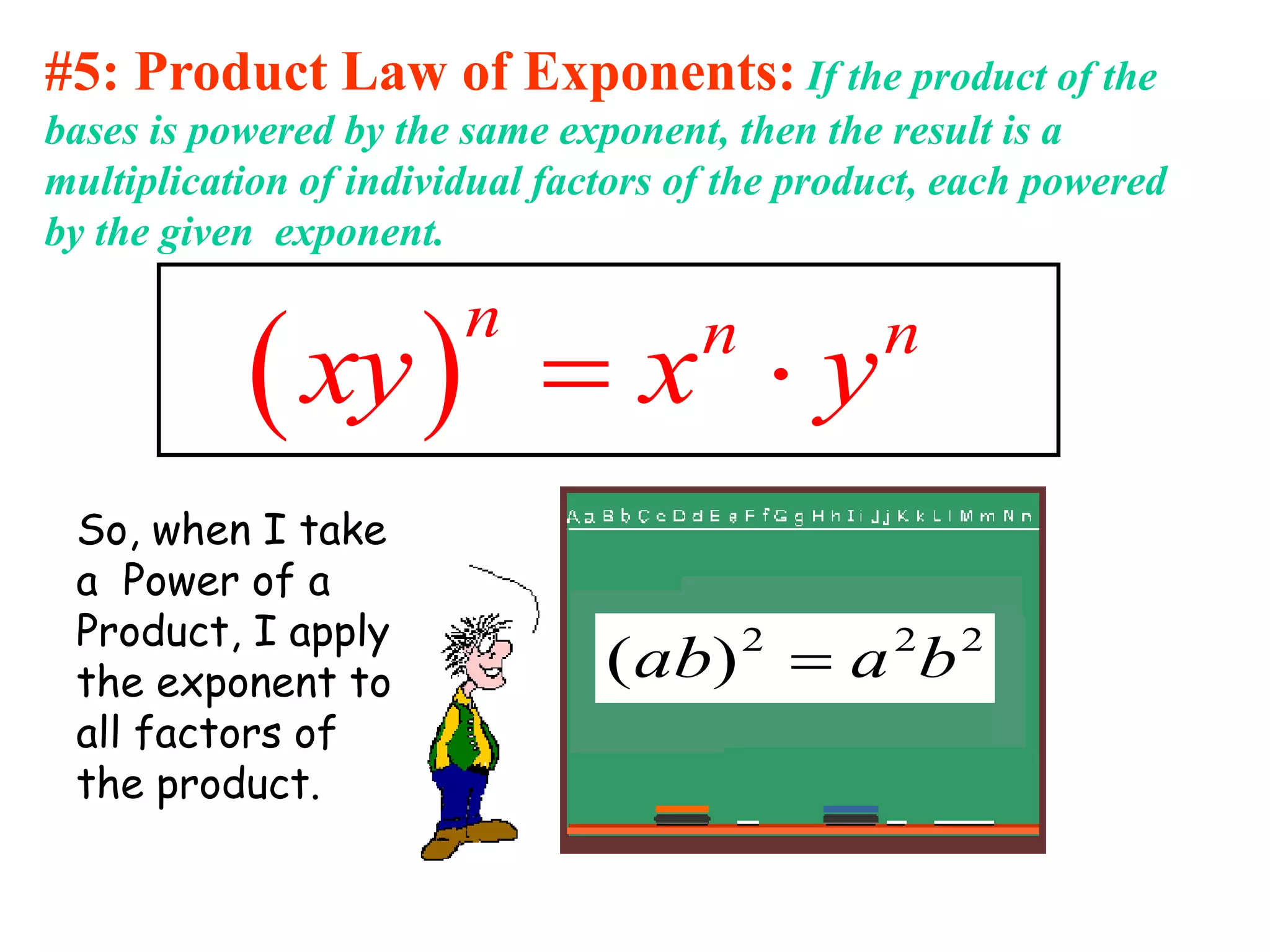 #5: Product Law of Exponents: If the product of the bases is powered by the same exponent, then the result is a multiplication of individual factors of the product, each powered by the given exponent.

$(xy)^n = x^n \cdot y^n$

So, when I take a Power of a Product, I apply the exponent to all factors of the product.

Aa Bb Cc Dd Ee Ff Gg Hh Ii Jj Kk Ll Mm Nn

$(ab)^2 = a^2b^2$